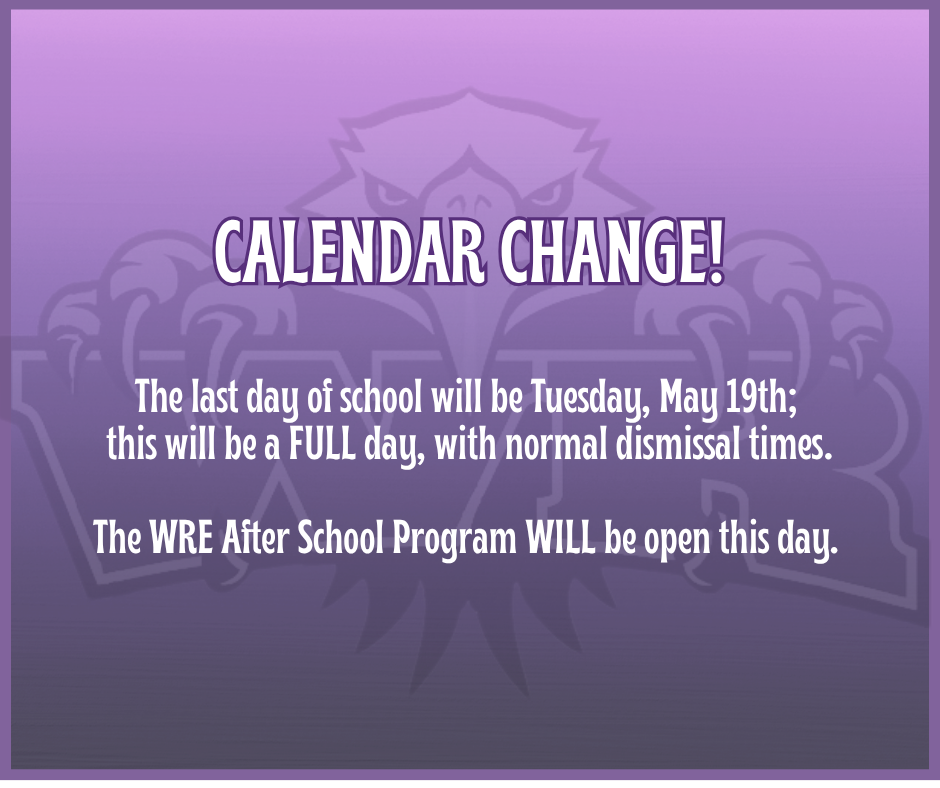 CALENDAR CHANGE!

The last day of school will be Tuesday, May 19th; this will be a FULL day, with normal dismissal times.

The WRE After School Program WILL be open this day.